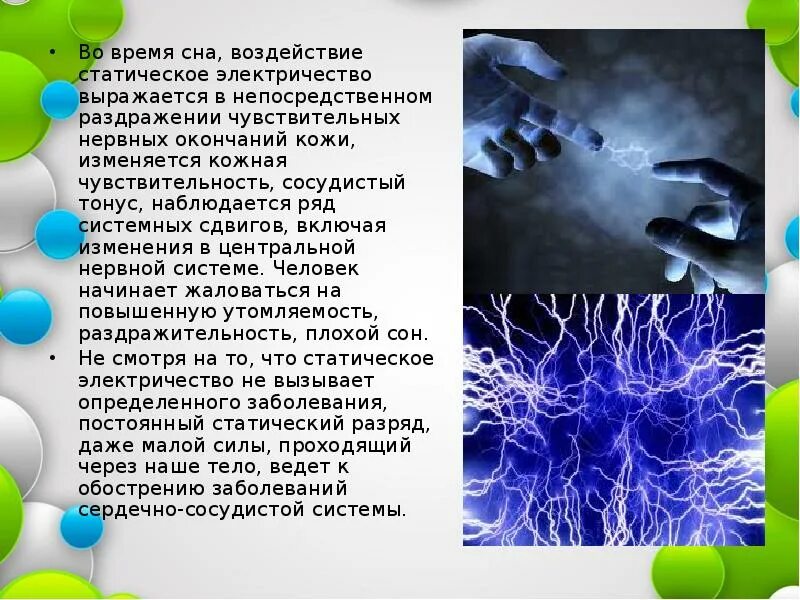 • Во время сна, воздействие статическое электричество выражается в непосредственном раздражении чувствительных нервных окончаний кожи, изменяется кожная чувствительность, сосудистый тонус, наблюдается ряд системных сдвигов, включая изменения в центральной нервной системе. Человек начинает жаловаться на повышенную утомляемость, раздражительность, плохой сон.

• Не смотря на то, что статическое электричество не вызывает определенного заболевания, постоянный статический разряд, даже малой силы, проходящий через наше тело, ведет к обострению заболеваний сердечно-сосудистой системы.